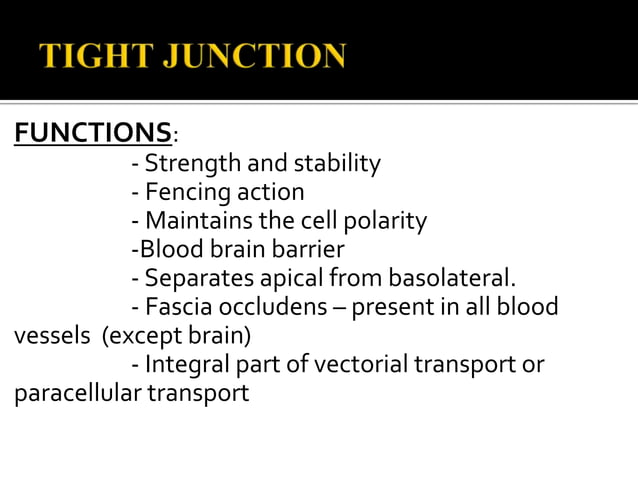 TIGHT JUNCTION

FUNCTIONS:
- Strength and stability
- Fencing action
- Maintains the cell polarity
-Blood brain barrier
- Separates apical from basolateral.
- Fascia occludens – present in all blood vessels (except brain)
- Integral part of vectorial transport or paracellular transport